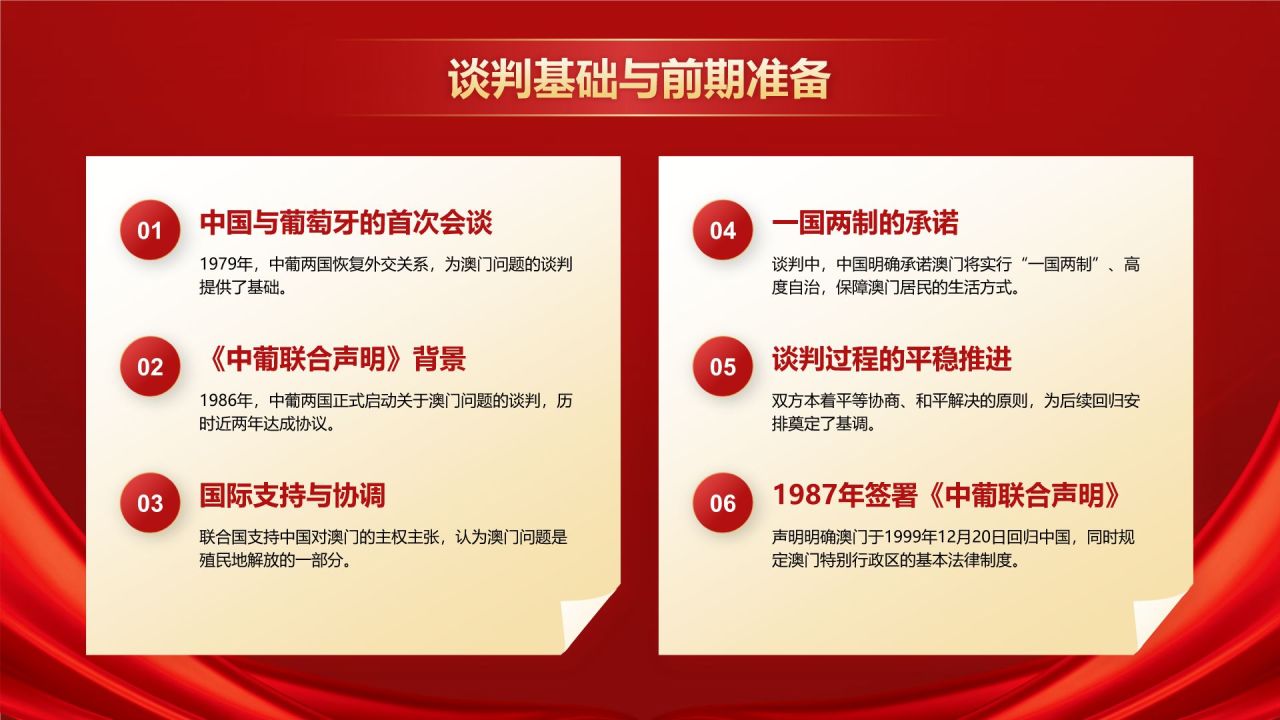 谈判基础与前期准备

01
中国与葡萄牙的首次会谈
1979年，中葡两国恢复外交关系，为澳门问题的谈判提供了基础。

02
《中葡联合声明》背景
1986年，中葡两国正式启动关于澳门问题的谈判，历时近两年达成协议。

03
国际支持与协调
联合国支持中国对澳门的主权主张，认为澳门问题是殖民地解放的一部分。

04
一国两制的承诺
谈判中，中国明确承诺澳门将实行“一国两制”、高度自治，保障澳门居民的生活方式。

05
谈判过程的平稳推进
双方本着平等协商、和平解决的原则，为后续回归安排奠定了基调。

06
1987年签署《中葡联合声明》
声明明确澳门于1999年12月20日回归中国，同时规定澳门特别行政区的基本法律制度。